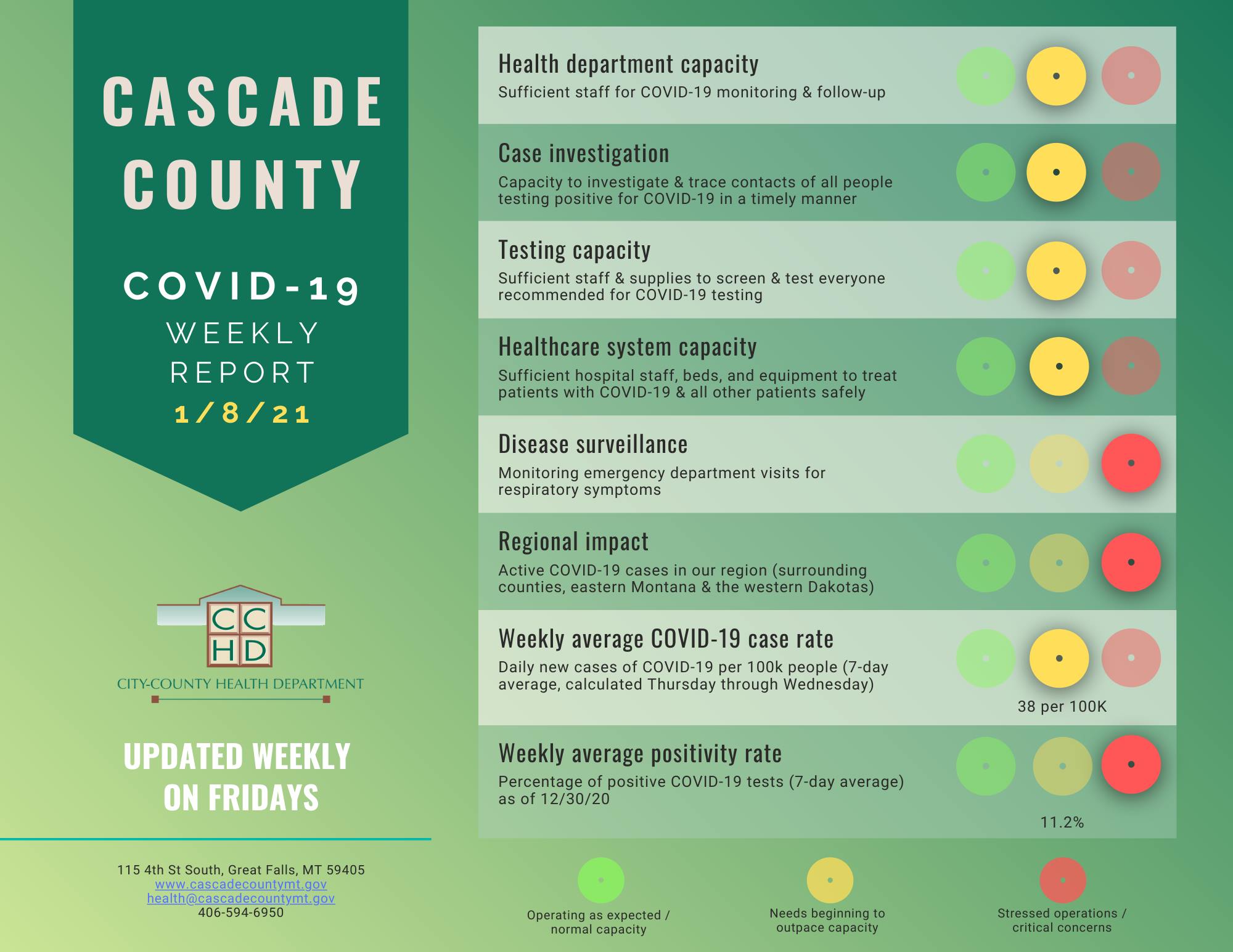 CASCADE COUNTY

COVID-19 WEEKLY REPORT

1/8/21

CC HD

CITY-COUNTY HEALTH DEPARTMENT

UPDATED WEEKLY ON FRIDAYS

115 4th St South, Great Falls, MT 59405
www.cascadecountymt.gov
health@cascadecountymt.gov
406-594-6950

Health department capacity
Sufficient staff for COVID-19 monitoring & follow-up

Case investigation
Capacity to investigate & trace contacts of all people testing positive for COVID-19 in a timely manner

Testing capacity
Sufficient staff & supplies to screen & test everyone recommended for COVID-19 testing

Healthcare system capacity
Sufficient hospital staff, beds, and equipment to treat patients with COVID-19 & all other patients safely

Disease surveillance
Monitoring emergency department visits for respiratory symptoms

Regional impact
Active COVID-19 cases in our region (surrounding counties, eastern Montana & the western Dakotas)

Weekly average COVID-19 case rate
Daily new cases of COVID-19 per 100k people (7-day average, calculated Thursday through Wednesday)

38 per 100K

Weekly average positivity rate
Percentage of positive COVID-19 tests (7-day average) as of 12/30/20

11.2%

Operating as expected / normal capacity

Needs beginning to outpace capacity

Stressed operations / critical concerns